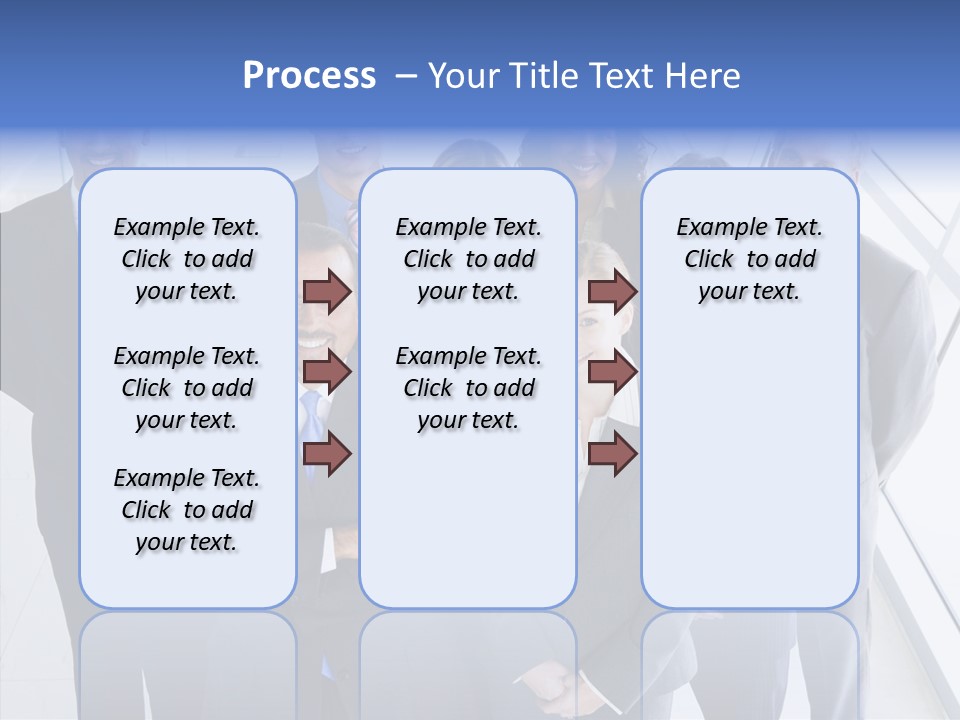 Process – Your Title Text Here

Example Text. Click to add your text.

Example Text. Click to add your text.

Example Text. Click to add your text.

Example Text. Click to add your text.

Example Text. Click to add your text.

Example Text. Click to add your text.